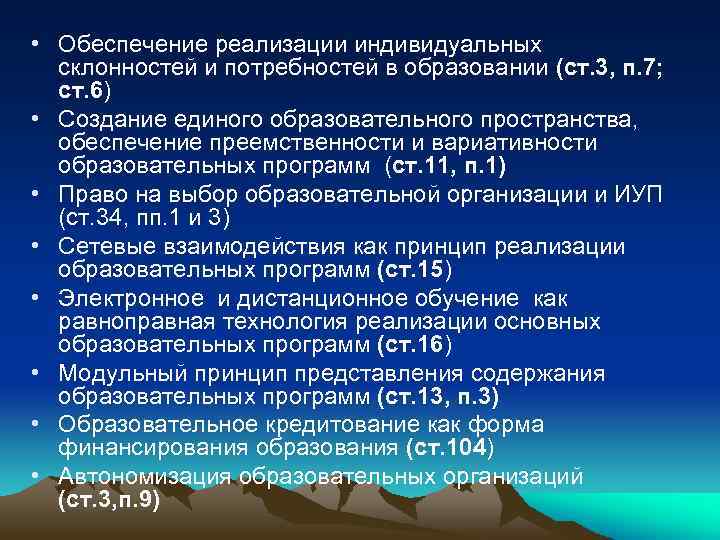 • Обеспечение реализации индивидуальных склонностей и потребностей в образовании (ст.3, п.7; ст.6)

• Создание единого образовательного пространства, обеспечение преемственности и вариативности образовательных программ (ст.11, п.1)

• Право на выбор образовательной организации и ИУП (ст.34, пп.1 и 3)

• Сетевые взаимодействия как принцип реализации образовательных программ (ст.15)

• Электронное и дистанционное обучение как равноправная технология реализации основных образовательных программ (ст.16)

• Модульный принцип представления содержания образовательных программ (ст.13, п.3)

• Образовательное кредитование как форма финансирования образования (ст.104)

• Автономизация образовательных организаций (ст.3,п.9)